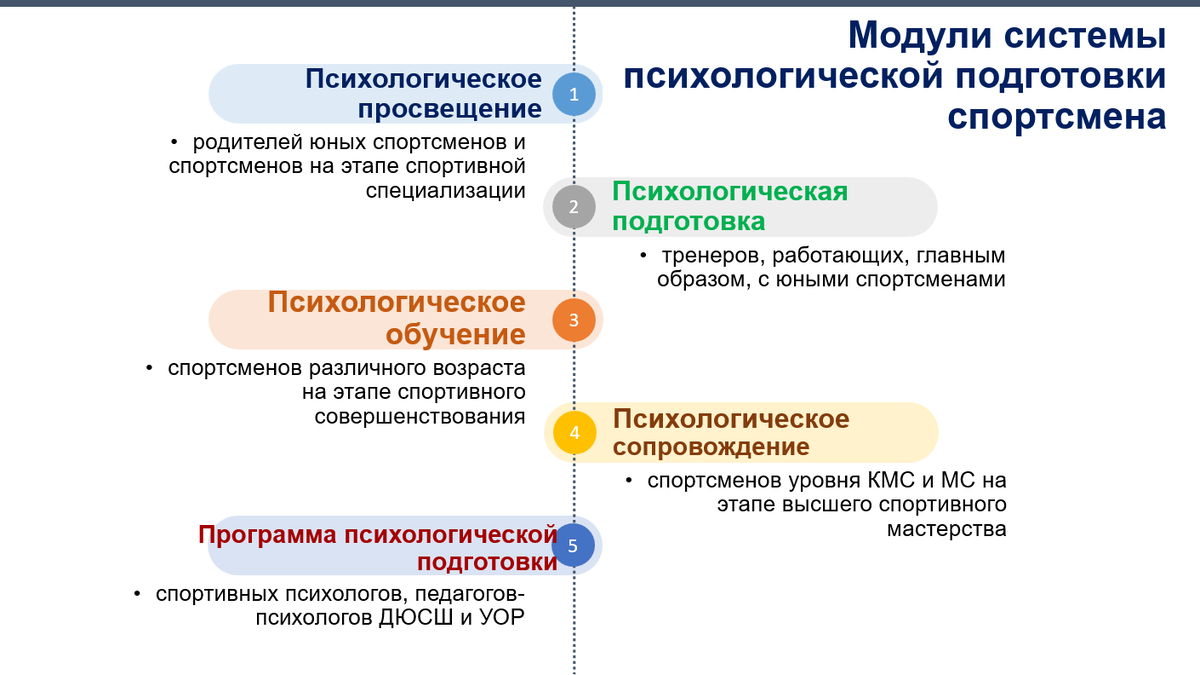 Модули системы психологической подготовки спортсмена

Психологическое просвещение
1
• родителей юных спортсменов и спортсменов на этапе спортивной специализации

2
Психологическая подготовка
• тренеров, работающих, главным образом, с юными спортсменами

Психологическое обучение
3
• спортсменов различного возраста на этапе спортивного совершенствования

4
Психологическое сопровождение
• спортсменов уровня КМС и МС на этапе высшего спортивного мастерства

Программа психологической подготовки
5
• спортивных психологов, педагогов-психологов ДЮСШ и УОР